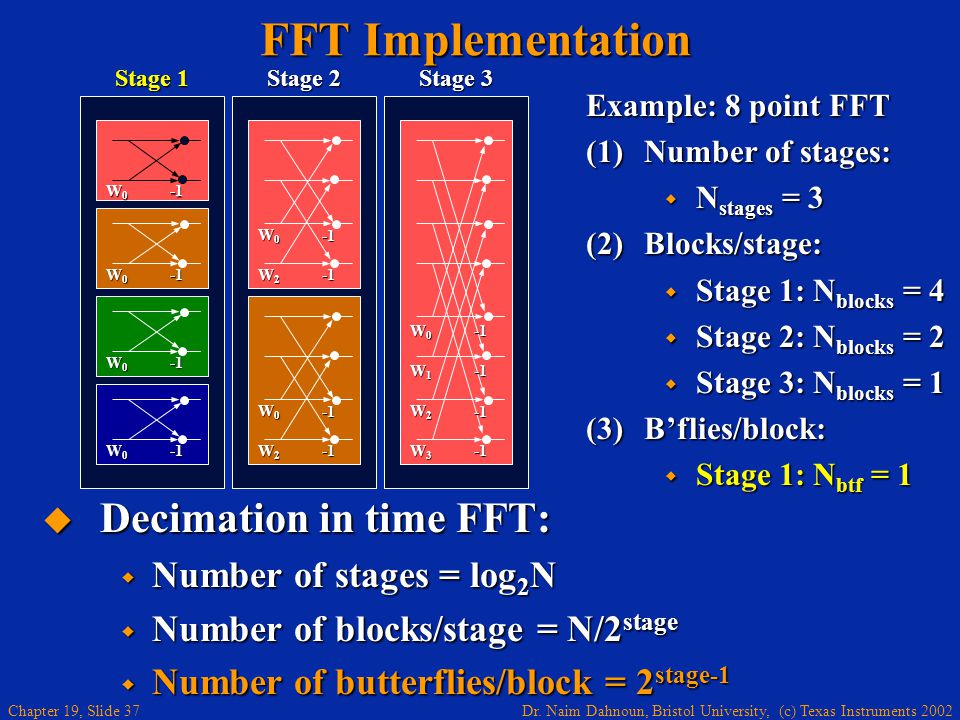 FFT Implementation

Stage 1

$W_0$ -1

$W_0$ -1

$W_0$ -1

$W_0$ -1

Stage 2

$W_0$ -1
$W_2$ -1

$W_0$ -1
$W_2$ -1

Stage 3

$W_0$ -1
$W_1$ -1
$W_2$ -1
$W_3$ -1

Example: 8 point FFT

(1) Number of stages:

$N_{stages} = 3$

(2) Blocks/stage:

Stage 1: $N_{blocks} = 4$

Stage 2: $N_{blocks} = 2$

Stage 3: $N_{blocks} = 1$

(3) B'flies/block:

Stage 1: $N_{btf} = 1$

Decimation in time FFT:

Number of stages = $\log_2 N$

Number of blocks/stage = $N/2^{stage}$

Number of butterflies/block = $2^{stage-1}$

Chapter 19, Slide 37

Dr. Naim Dahnoun, Bristol University, (c) Texas Instruments 2002